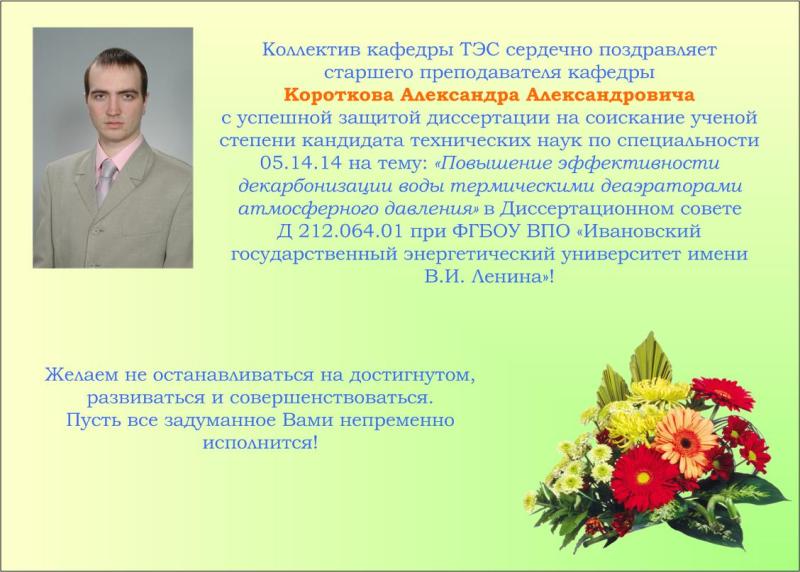 Коллектив кафедры ТЭС сердечно поздравляет старшего преподавателя кафедры
Короткова Александра Александровича
с успешной защитой диссертации на соискание ученой степени кандидата технических наук по специальности 05.14.14 на тему: «Повышение эффективности декарбонизации воды термическими деаэраторами атмосферного давления» в Диссертационном совете Д 212.064.01 при ФГБОУ ВПО «Ивановский государственный энергетический университет имени В.И. Ленина»!

Желаем не останавливаться на достигнутом, развиваться и совершенствоваться.
Пусть все задуманное Вами непременно исполнится!